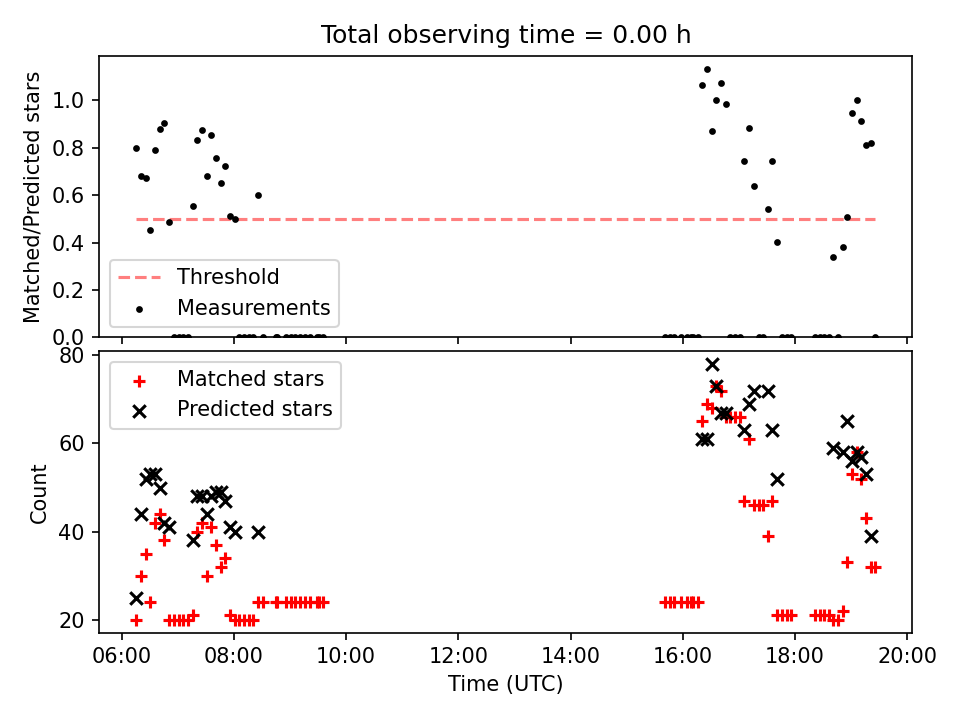 Total observing time = 0.00 h

Matched/Predicted stars

1.0
0.8
0.6
0.4
0.2
0.0

Threshold
Measurements

Count

80
60
40
20

Matched stars
Predicted stars

06:00 08:00 10:00 12:00 14:00 16:00 18:00 20:00

Time (UTC)